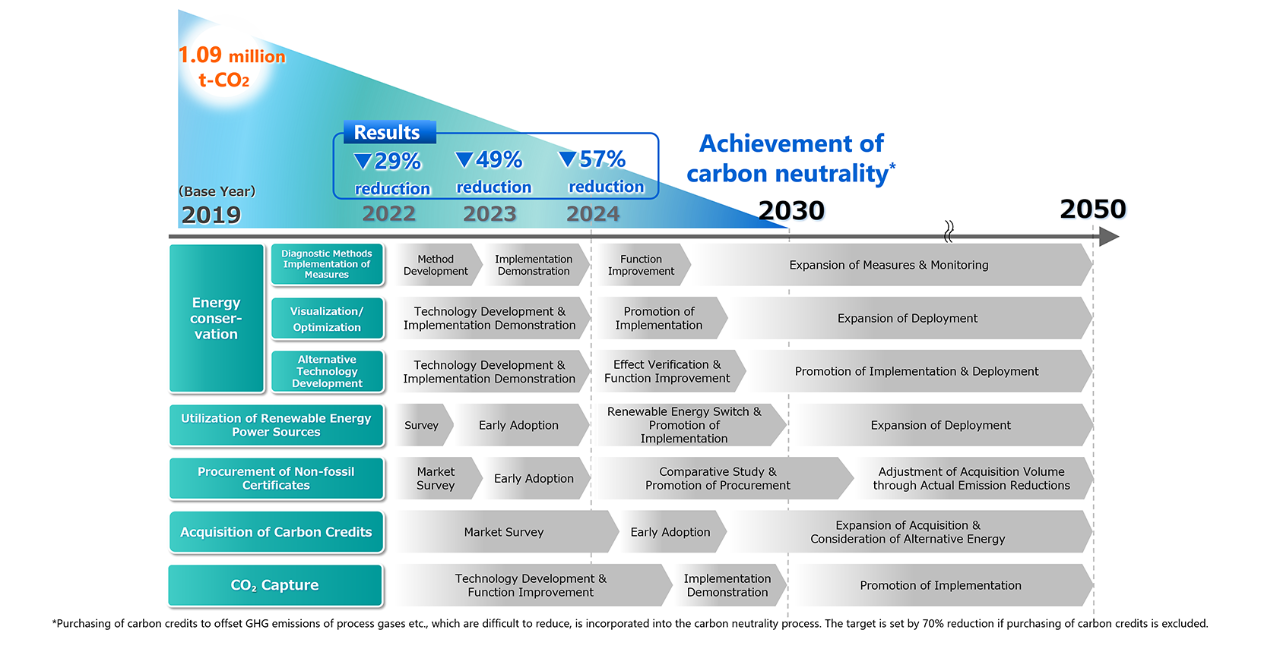 1.09 million t-$CO_2$

Results

▼29% reduction
▼49% reduction
▼57% reduction

Achievement of carbon neutrality*

(Base Year)
2019
2022
2023
2024
2030
2050

Energy conservation

Diagnostic Methods Implementation of Measures
Method Development
Implementation Demonstration
Function Improvement
Expansion of Measures & Monitoring

Visualization/ Optimization
Technology Development & Implementation Demonstration
Promotion of Implementation
Expansion of Deployment

Alternative Technology Development
Technology Development & Implementation Demonstration
Effect Verification & Function Improvement
Promotion of Implementation & Deployment

Utilization of Renewable Energy Power Sources
Survey
Early Adoption
Renewable Energy Switch & Promotion of Implementation
Expansion of Deployment

Procurement of Non-fossil Certificates
Market Survey
Early Adoption
Comparative Study & Promotion of Procurement
Adjustment of Acquisition Volume through Actual Emission Reductions

Acquisition of Carbon Credits
Market Survey
Early Adoption
Expansion of Acquisition & Consideration of Alternative Energy

$CO_2$ Capture
Technology Development & Function Improvement
Implementation Demonstration
Promotion of Implementation

*Purchasing of carbon credits to offset GHG emissions of process gases etc., which are difficult to reduce, is incorporated into the carbon neutrality process. The target is set by 70% reduction if purchasing of carbon credits is excluded.